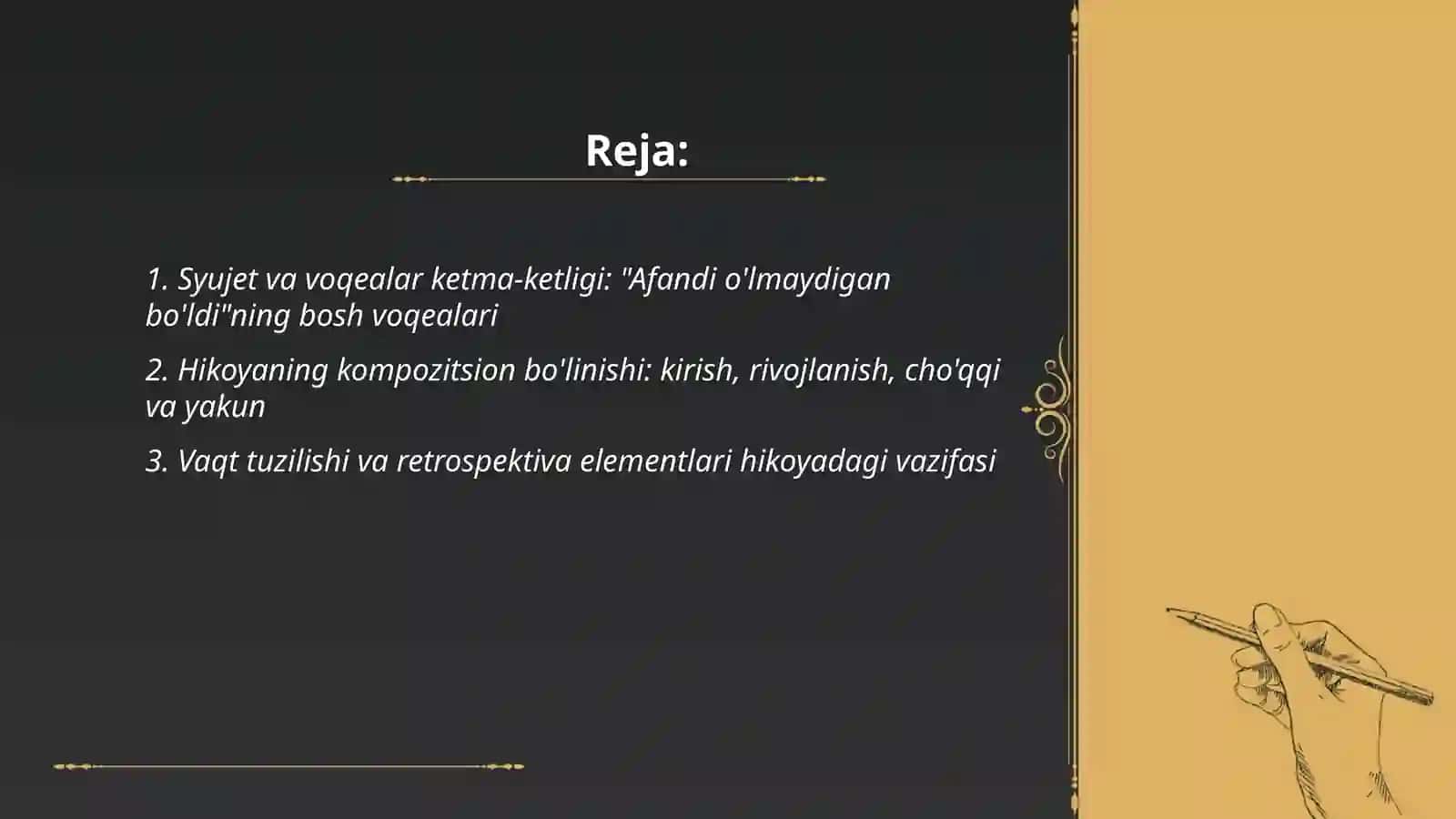 Reja:

1. Syujet va voqealar ketma-ketligi: "Afandi o'lmaydigan bo'ldi"ning bosh voqealari

2. Hikoyaning kompozitsion bo'linishi: kirish, rivojlanish, cho'qqi va yakun

3. Vaqt tuzilishi va retrospektiva elementlari hikoyadagi vazifasi